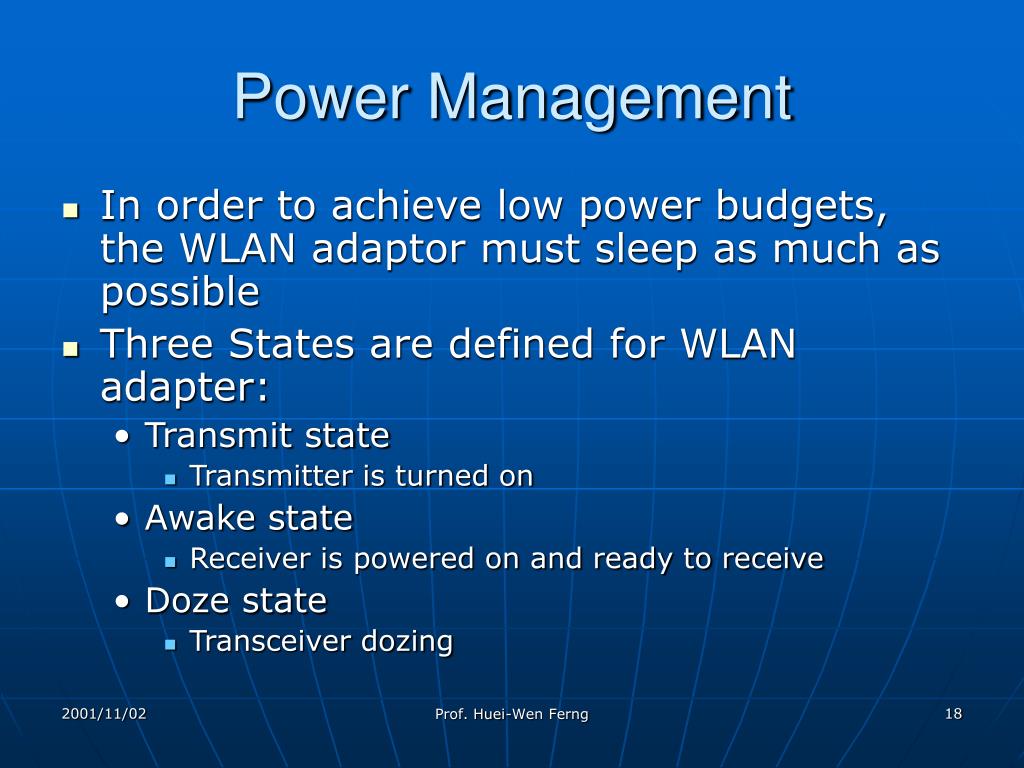 Power Management

- In order to achieve low power budgets, the WLAN adaptor must sleep as much as possible
- Three States are defined for WLAN adapter:
  - Transmit state
    - Transmitter is turned on
  - Awake state
    - Receiver is powered on and ready to receive
  - Doze state
    - Transceiver dozing

2001/11/02
Prof. Huei-Wen Ferng
18